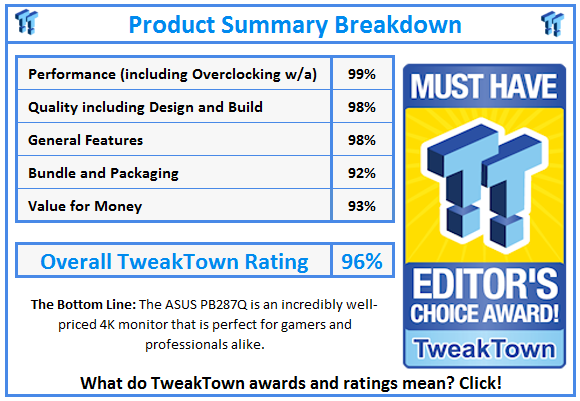 Product Summary Breakdown

| Performance (including Overclocking w/a) | 99% |
|---|---|
| Quality including Design and Build | 98% |
| General Features | 98% |
| Bundle and Packaging | 92% |
| Value for Money | 93% |

| Overall TweakTown Rating | 96% |
|---|---|

The Bottom Line: The ASUS PB287Q is an incredibly well-priced 4K monitor that is perfect for gamers and professionals alike.

MUST HAVE

EDITOR'S CHOICE AWARD!

TweakTown

What do TweakTown awards and ratings mean? Click!